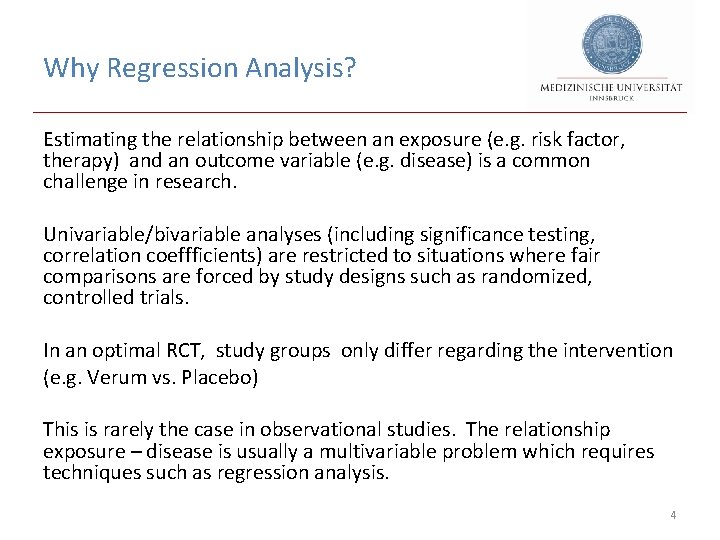 Why Regression Analysis?

MEDIZINISCHE UNIVERSITÄT
INNSBRUCK

Estimating the relationship between an exposure (e.g. risk factor, therapy) and an outcome variable (e.g. disease) is a common challenge in research.

Univariable/bivariable analyses (including significance testing, correlation coeffficients) are restricted to situations where fair comparisons are forced by study designs such as randomized, controlled trials.

In an optimal RCT, study groups only differ regarding the intervention (e.g. Verum vs. Placebo)

This is rarely the case in observational studies. The relationship exposure – disease is usually a multivariable problem which requires techniques such as regression analysis.

4